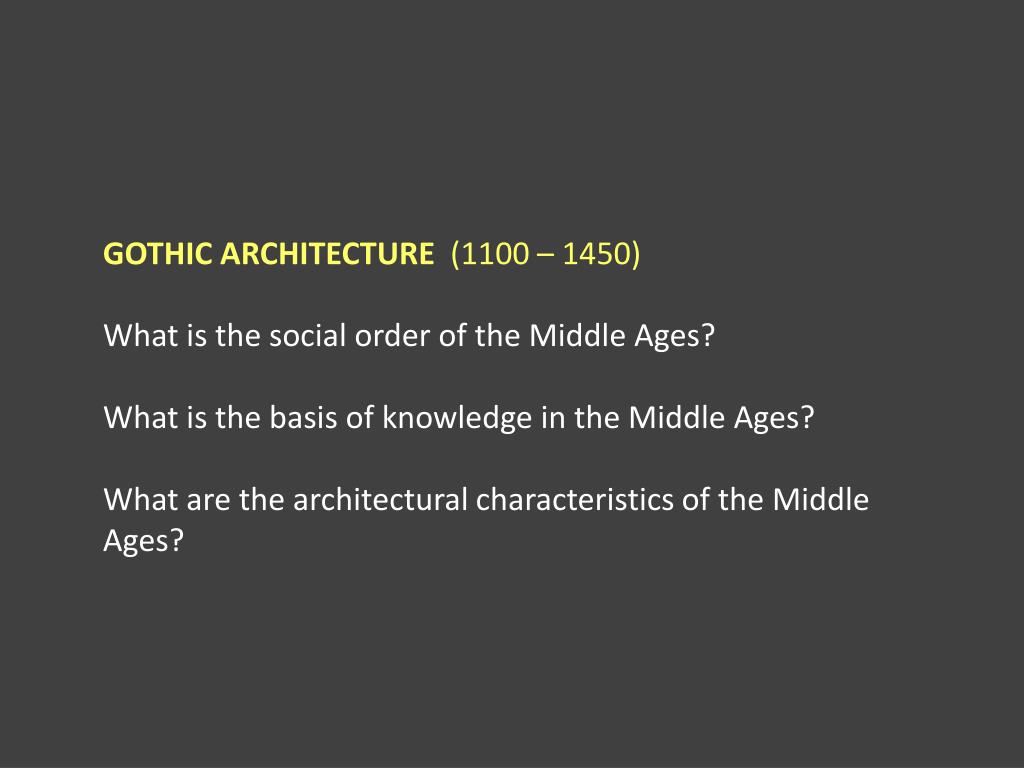 GOTHIC ARCHITECTURE (1100 – 1450)

What is the social order of the Middle Ages?

What is the basis of knowledge in the Middle Ages?

What are the architectural characteristics of the Middle Ages?